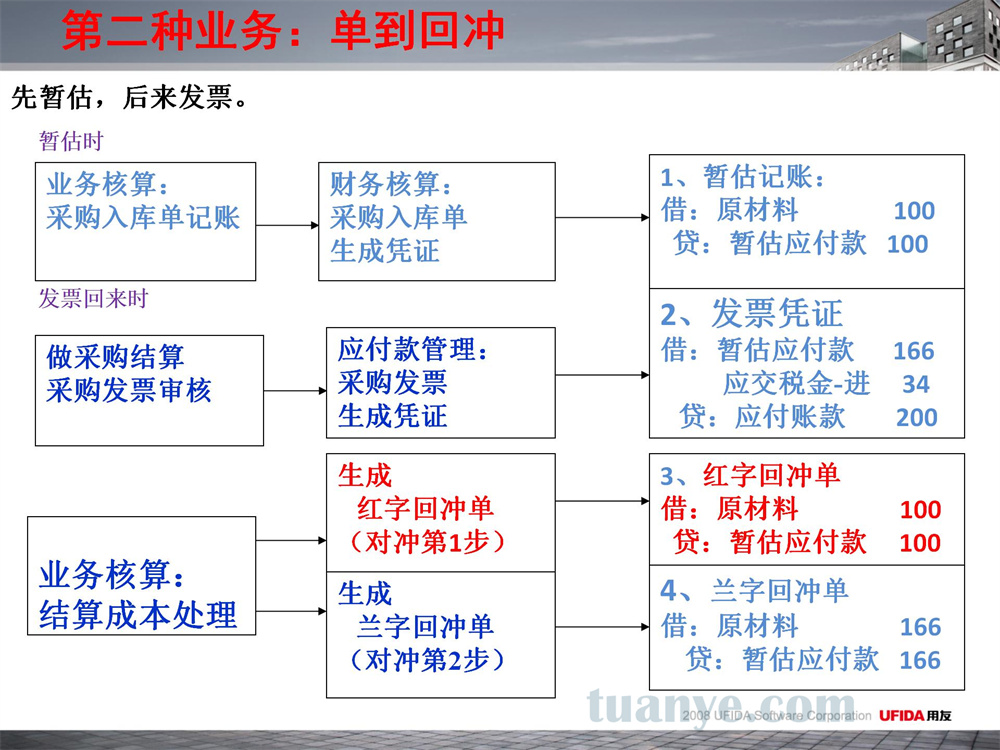 第二种业务：单到回冲

先暂估，后来发票。

暂估时

业务核算：
采购入库单记账

财务核算：
采购入库单
生成凭证

1、暂估记账：
借：原材料 100
贷：暂估应付款 100

发票回来时

做采购结算
采购发票审核

应付款管理：
采购发票
生成凭证

2、发票凭证
借：暂估应付款 166
应交税金-进 34
贷：应付账款 200

业务核算：
结算成本处理

生成
红字回冲单
（对冲第1步）

3、红字回冲单
借：原材料 100
贷：暂估应付款 100

生成
兰字回冲单
（对冲第2步）

4、兰字回冲单
借：原材料 166
贷：暂估应付款 166

tuanye.com

2008 UFIDA Software Corporation UFIDA用友